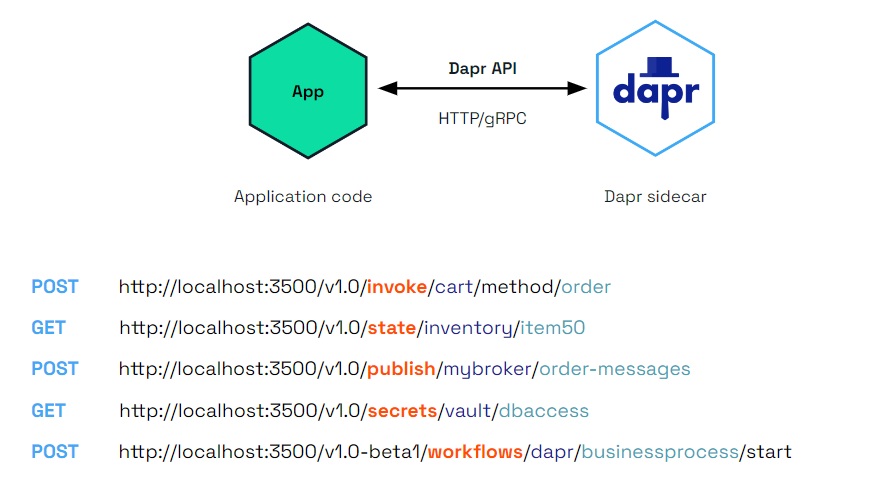 App

Dapr API

HTTP/gRPC

dapr

Application code

Dapr sidecar

POST http://localhost:3500/v1.0/invoke/cart/method/order

GET http://localhost:3500/v1.0/state/inventory/item50

POST http://localhost:3500/v1.0/publish/mybroker/order-messages

GET http://localhost:3500/v1.0/secrets/vault/dbaccess

POST http://localhost:3500/v1.0-beta1/workflows/dapr/businessprocess/start